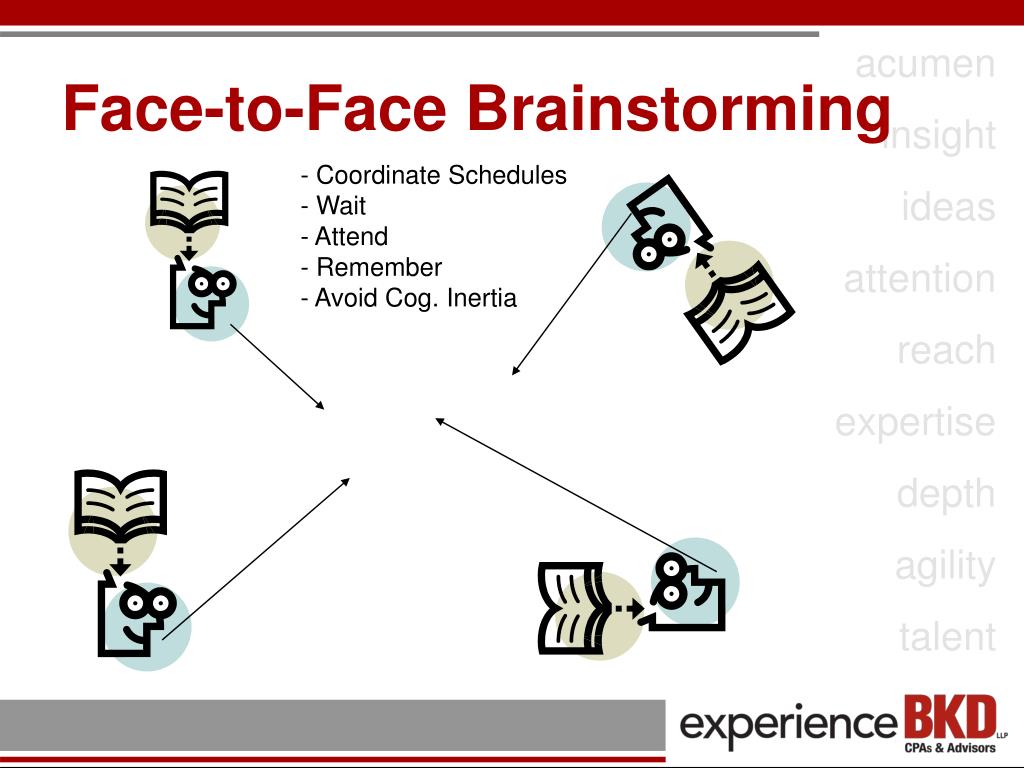 Face-to-Face Brainstorming

- Coordinate Schedules
- Wait
- Attend
- Remember
- Avoid Cog. Inertia

acumen
insight
ideas
attention
reach
expertise
depth
agility
talent

experience BKD LLP
CPAs & Advisors